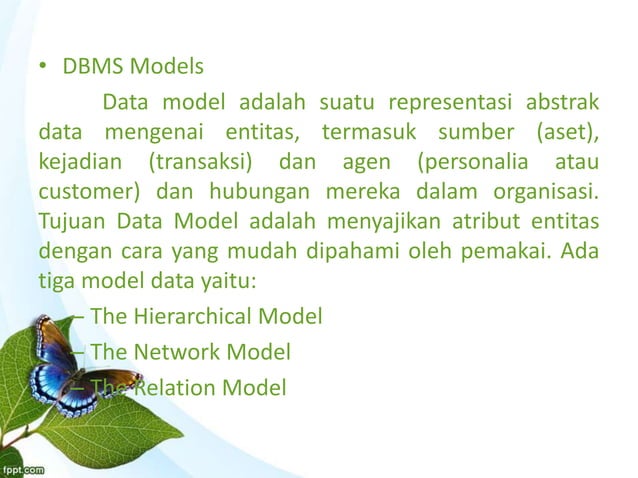 • DBMS Models

Data model adalah suatu representasi abstrak data mengenai entitas, termasuk sumber (aset), kejadian (transaksi) dan agen (personalia atau customer) dan hubungan mereka dalam organisasi. Tujuan Data Model adalah menyajikan atribut entitas dengan cara yang mudah dipahami oleh pemakai. Ada tiga model data yaitu:

– The Hierarchical Model
– The Network Model
– The Relation Model

fppt.com